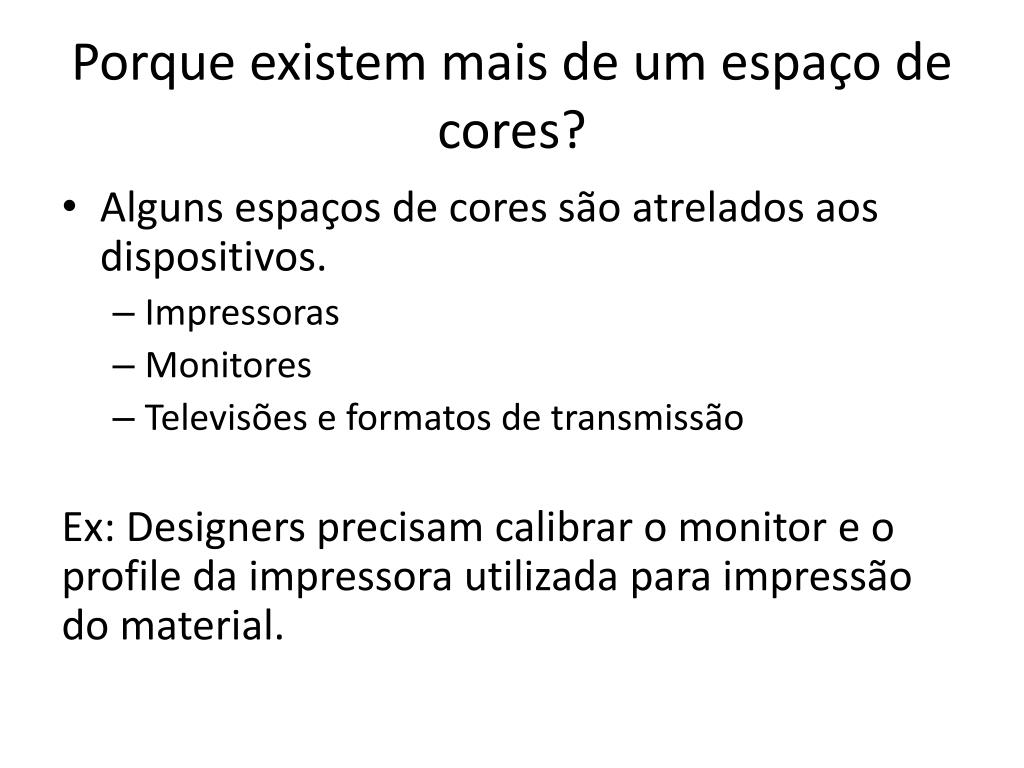 Porque existem mais de um espaço de cores?

• Alguns espaços de cores são atrelados aos dispositivos.
  – Impressoras
  – Monitores
  – Televisões e formatos de transmissão

Ex: Designers precisam calibrar o monitor e o profile da impressora utilizada para impressão do material.